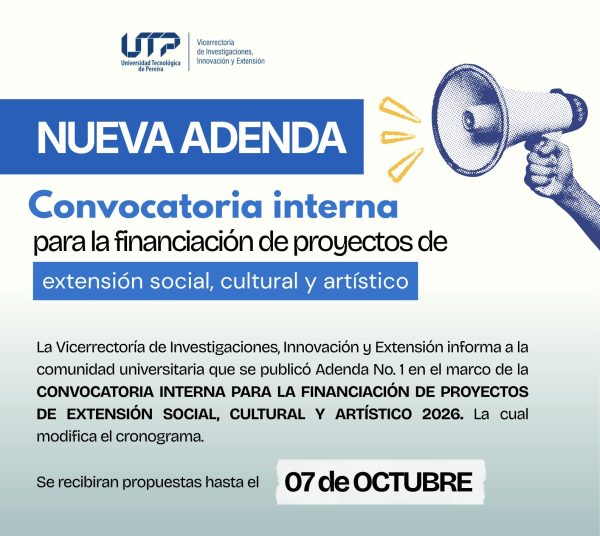 UTP
Universidad Tecnológica de Pereira

Vicerrectoría de Investigaciones, Innovación y Extensión

NUEVA ADENDA

Convocatoria interna
para la financiación de proyectos de
extensión social, cultural y artístico

La Vicerrectoría de Investigaciones, Innovación y Extensión informa a la comunidad universitaria que se publicó Adenda No. 1 en el marco de la CONVOCATORIA INTERNA PARA LA FINANCIACIÓN DE PROYECTOS DE EXTENSIÓN SOCIAL, CULTURAL Y ARTÍSTICO 2026. La cual modifica el cronograma.

Se recibiran propuestas hasta el 07 de OCTUBRE